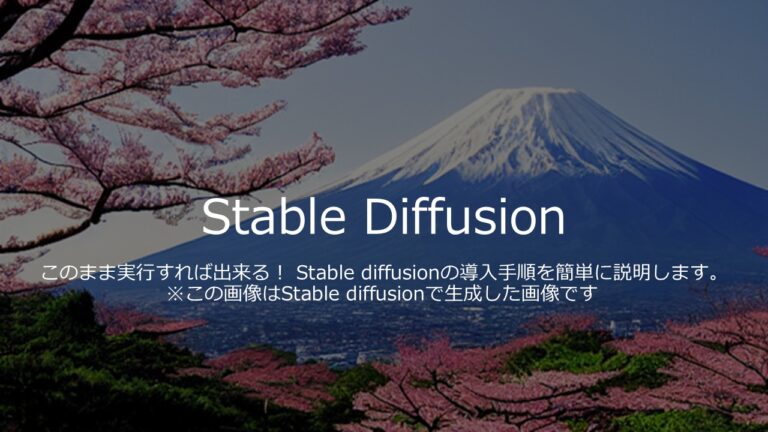 Stable Diffusion

このまま実行すれば出来る！ Stable diffusionの導入手順を簡単に説明します。
※この画像はStable diffusionで生成した画像です